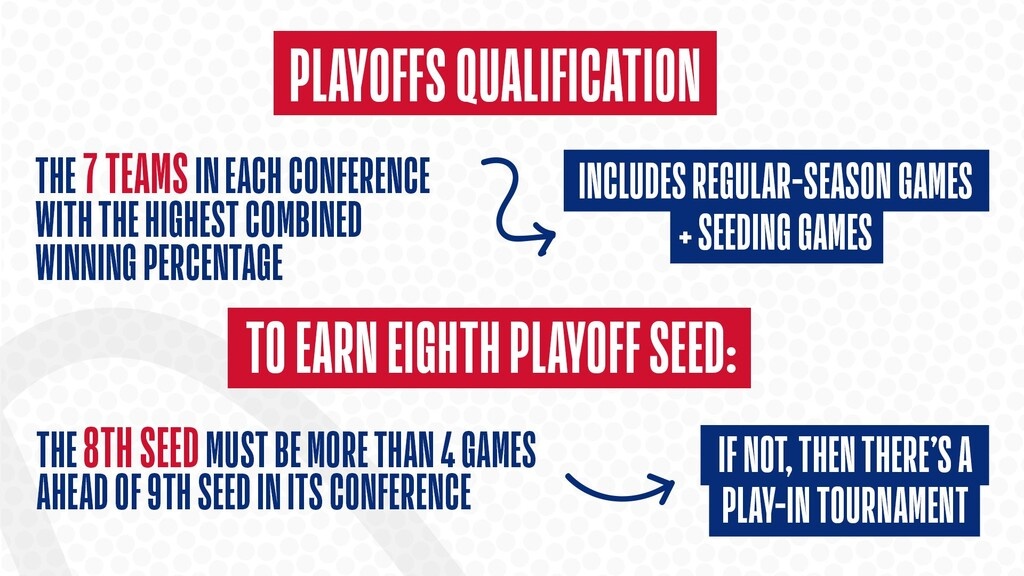 PLAYOFFS QUALIFICATION

THE 7 TEAMS IN EACH CONFERENCE WITH THE HIGHEST COMBINED WINNING PERCENTAGE

INCLUDES REGULAR-SEASON GAMES + SEEDING GAMES

TO EARN EIGHTH PLAYOFF SEED:

THE 8TH SEED MUST BE MORE THAN 4 GAMES AHEAD OF 9TH SEED IN ITS CONFERENCE

IF NOT, THEN THERE'S A PLAY-IN TOURNAMENT